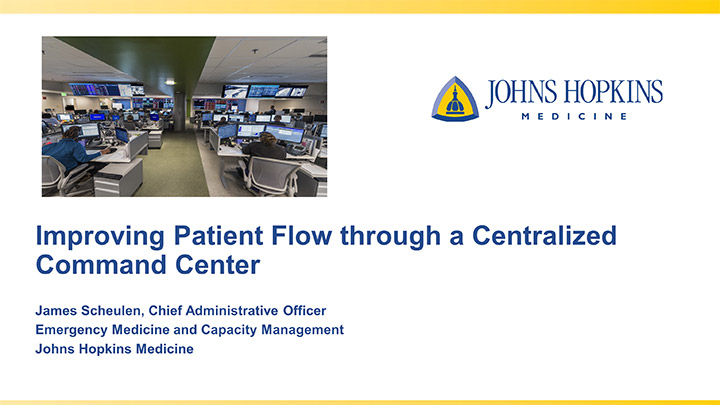 JOHNS HOPKINS
MEDICINE

Improving Patient Flow through a Centralized Command Center

James Scheulen, Chief Administrative Officer
Emergency Medicine and Capacity Management
Johns Hopkins Medicine